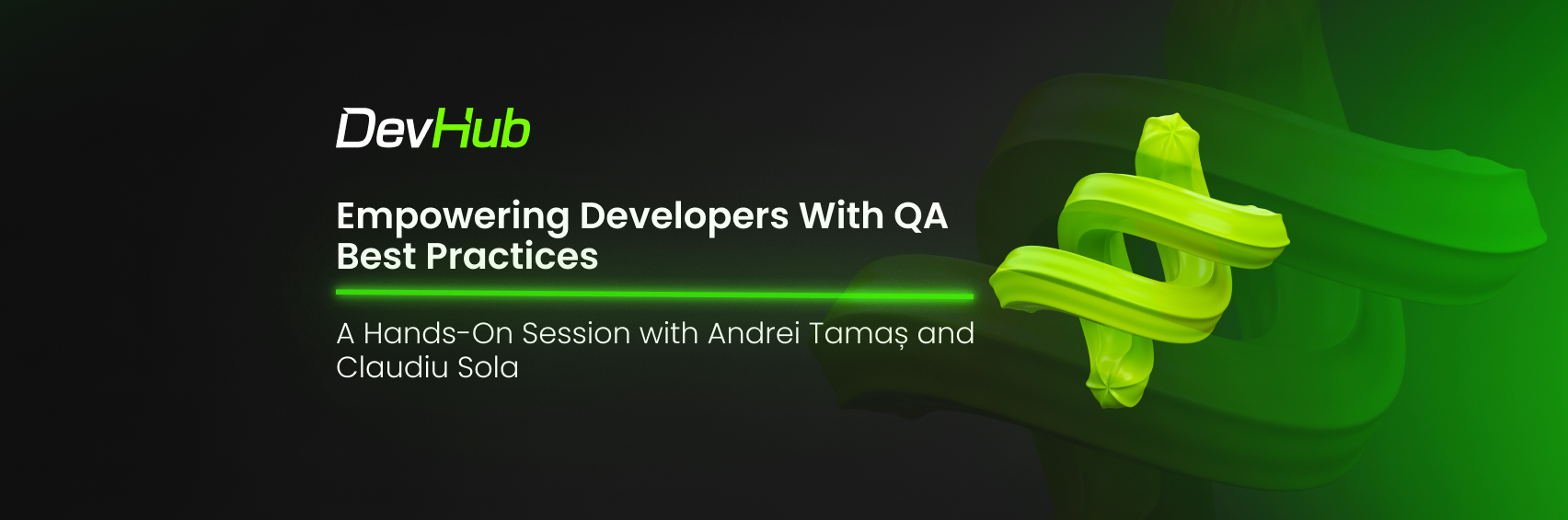 DevHub

Empowering Developers With QA Best Practices

A Hands-On Session with Andrei Tamaș and Claudiu Sola